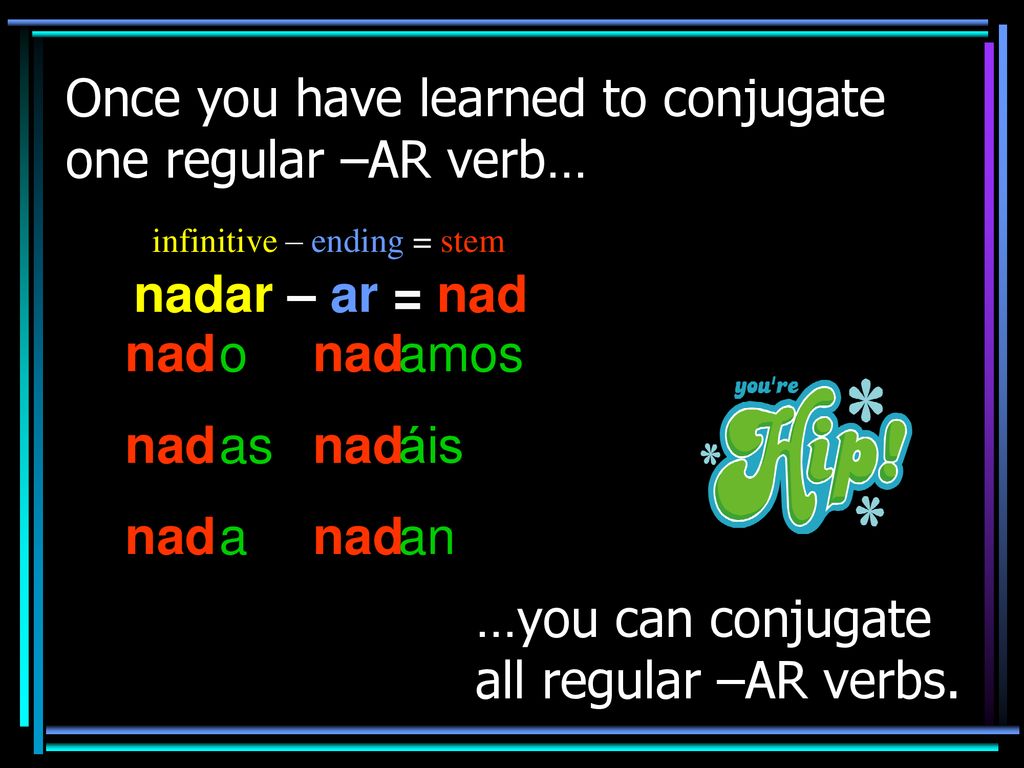 Once you have learned to conjugate one regular –AR verb…

infinitive – ending = stem

nadar – ar = nad

nado nadamos

nadas nadáis

nada nadan

you're Hip!

…you can conjugate all regular –AR verbs.